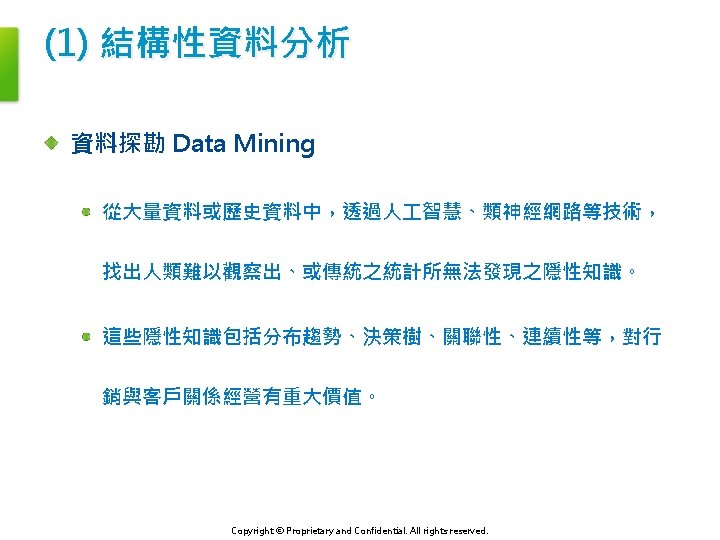 (1) 結構性資料分析

資料探勘 Data Mining

從大量資料或歷史資料中，透過人工智慧、類神經網路等技術，找出人類難以觀察出、或傳統之統計所無法發現之隱性知識。

這些隱性知識包括分布趨勢、決策樹、關聯性、連續性等，對行銷與客戶關係經營有重大價值。

Copyright © Proprietary and Confidential. All rights reserved.